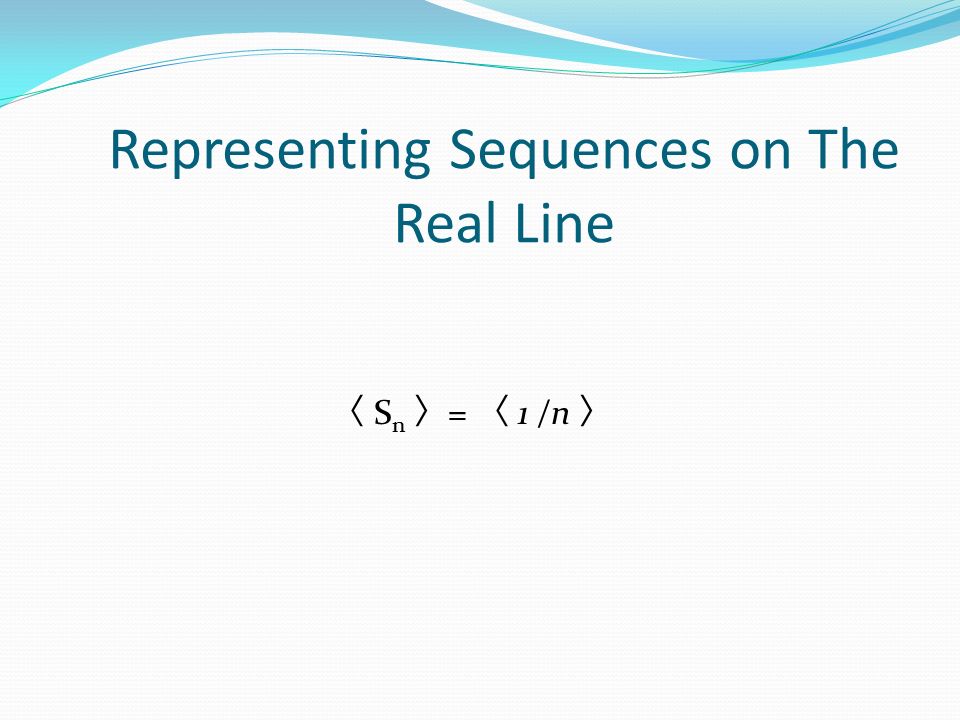 Representing Sequences on The Real Line

$\langle S_n \rangle = \langle 1/n \rangle$